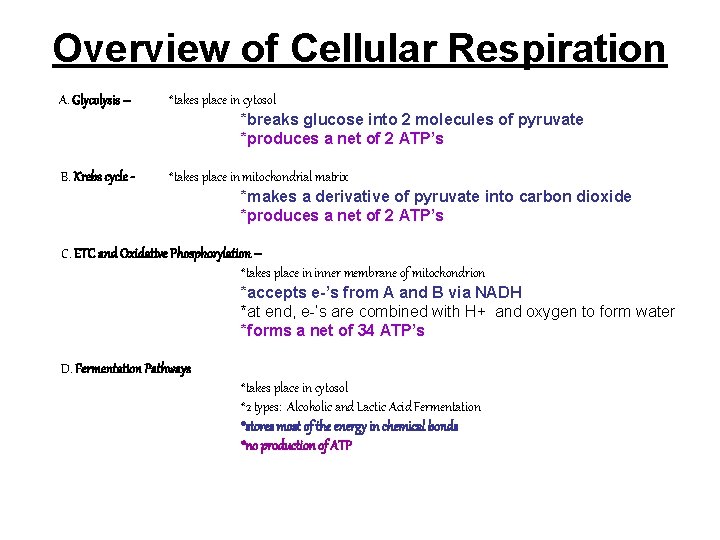 Overview of Cellular Respiration

A. Glycolysis – *takes place in cytosol
*breaks glucose into 2 molecules of pyruvate
*produces a net of 2 ATP's

B. Krebs cycle - *takes place in mitochondrial matrix
*makes a derivative of pyruvate into carbon dioxide
*produces a net of 2 ATP's

C. ETC and Oxidative Phosphorylation –
*takes place in inner membrane of mitochondrion
*accepts e-'s from A and B via NADH
*at end, e-'s are combined with H+ and oxygen to form water
*forms a net of 34 ATP's

D. Fermentation Pathways
*takes place in cytosol
*2 types: Alcoholic and Lactic Acid Fermentation
*stores most of the energy in chemical bonds
*no production of ATP